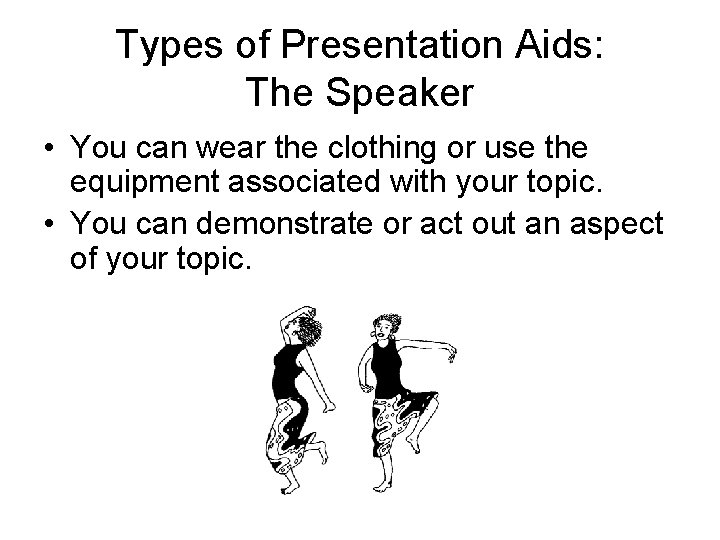 Types of Presentation Aids:
The Speaker

• You can wear the clothing or use the equipment associated with your topic.
• You can demonstrate or act out an aspect of your topic.